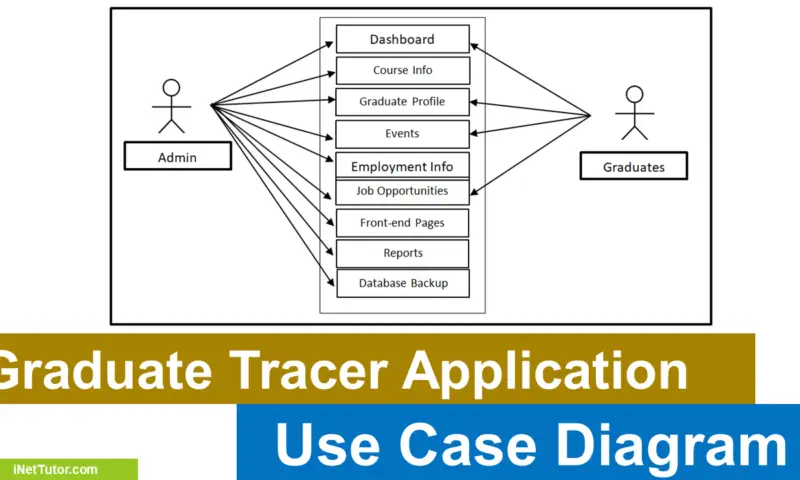 Admin

Dashboard

Course Info

Graduate Profile

Events

Employment Info

Job Opportunities

Front-end Pages

Reports

Database Backup

Graduates

Graduate Tracer Application

Use Case Diagram

iNetTutor.com